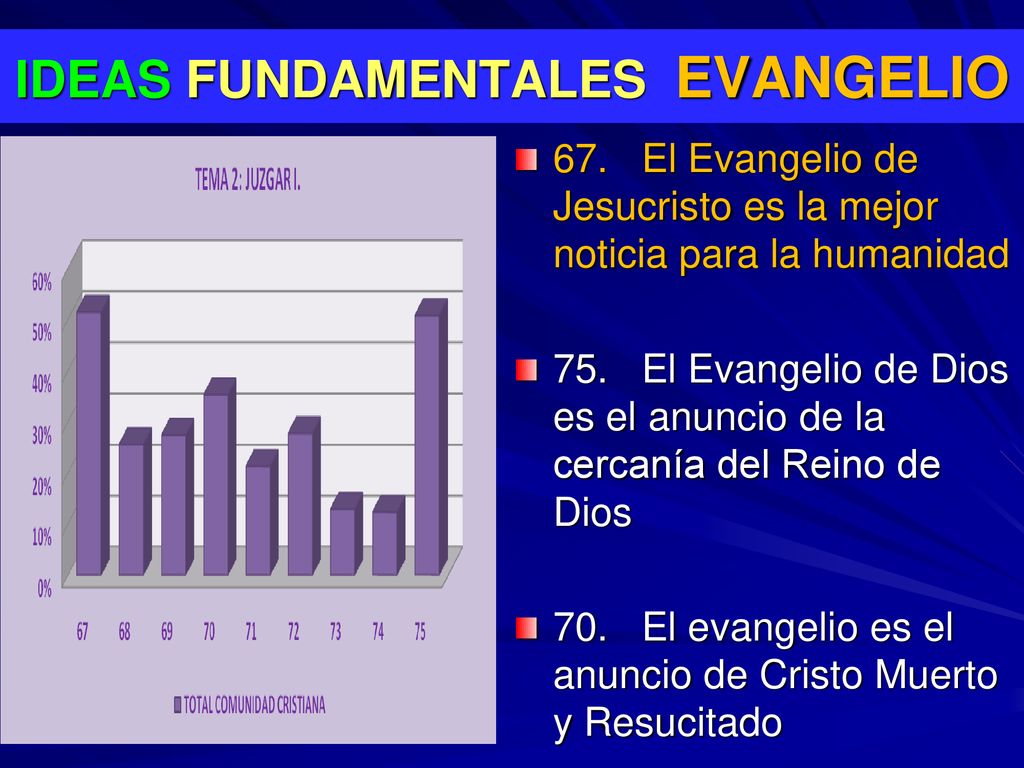 IDEAS FUNDAMENTALES EVANGELIO

TEMA 2: JUZGAR I.

60%
50%
40%
30%
20%
10%
0%

67 68 69 70 71 72 73 74 75

TOTAL COMUNIDAD CRISTIANA

67. El Evangelio de Jesucristo es la mejor noticia para la humanidad

75. El Evangelio de Dios es el anuncio de la cercanía del Reino de Dios

70. El evangelio es el anuncio de Cristo Muerto y Resucitado